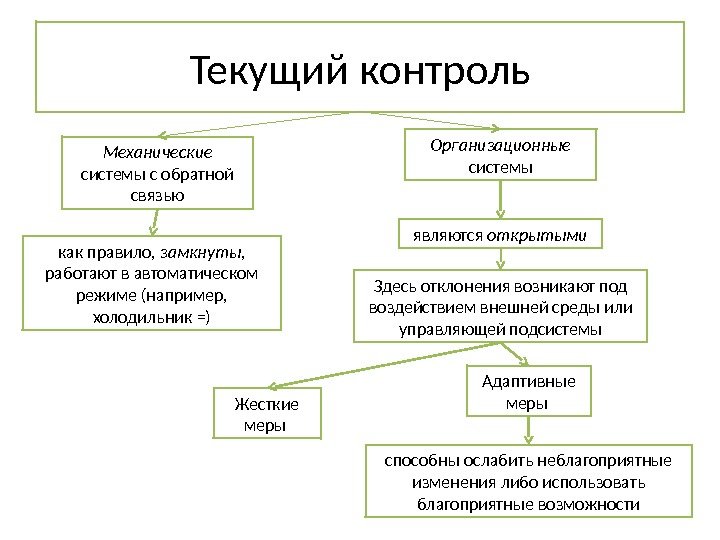 Текущий контроль

Механические системы с обратной связью

как правило, замкнуты, работают в автоматическом режиме (например, холодильник =)

Организационные системы

являются открытыми

Здесь отклонения возникают под воздействием внешней среды или управляющей подсистемы

Жесткие меры

Адаптивные меры

способны ослабить неблагоприятные изменения либо использовать благоприятные возможности